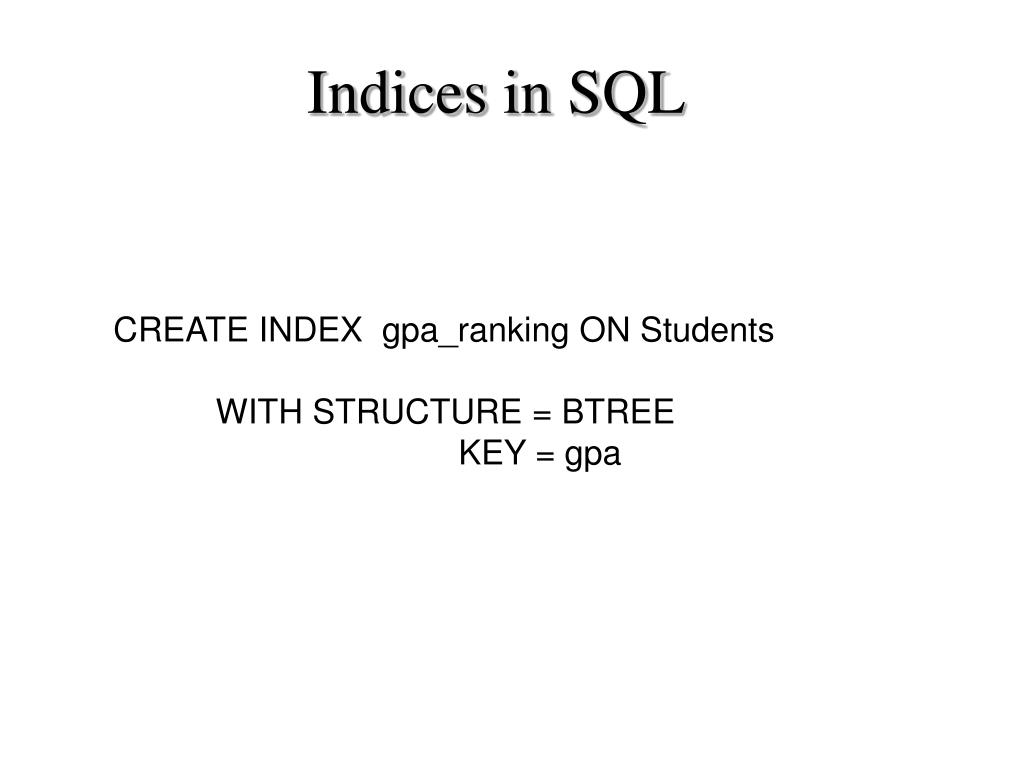 Indices in SQL

CREATE INDEX gpa_ranking ON Students

WITH STRUCTURE = BTREE
KEY = gpa